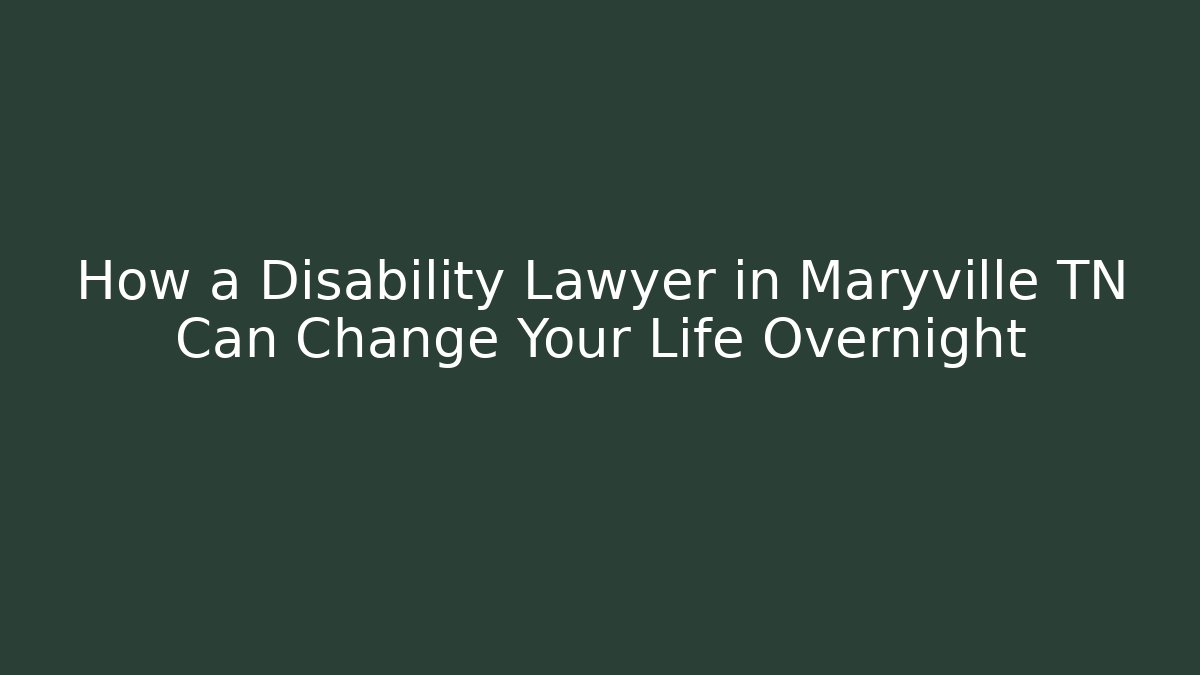 How a Disability Lawyer in Maryville TN Can Change Your Life Overnight